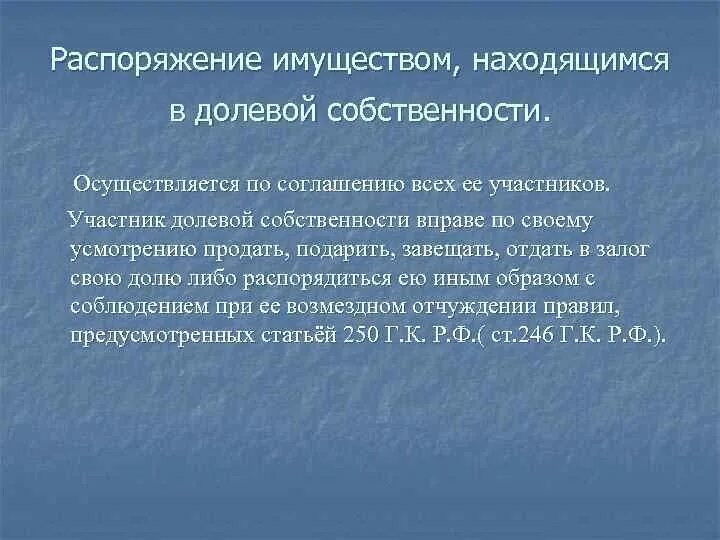 Распоряжение имуществом, находящимся в долевой собственности.

Осуществляется по соглашению всех ее участников.

Участник долевой собственности вправе по своему усмотрению продать, подарить, завещать, отдать в залог свою долю либо распорядиться ею иным образом с соблюдением при ее возмездном отчуждении правил, предусмотренных статьёй 250 Г.К. Р.Ф.( ст.246 Г.К. Р.Ф.).